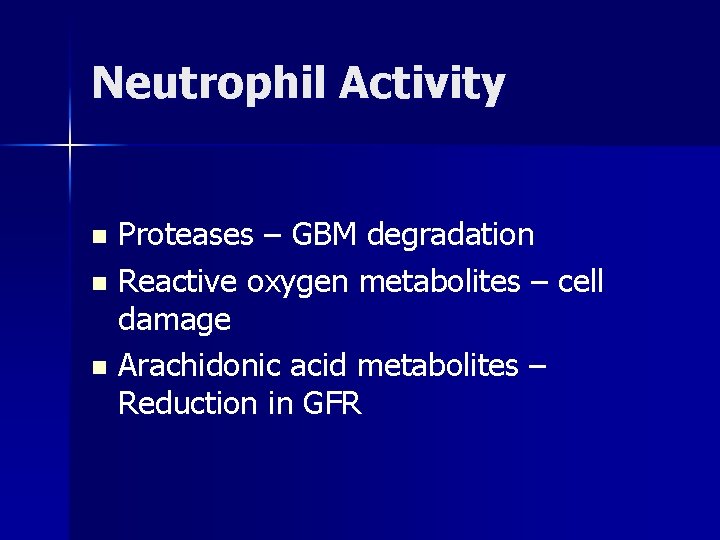 Neutrophil Activity

- Proteases – GBM degradation
- Reactive oxygen metabolites – cell damage
- Arachidonic acid metabolites – Reduction in GFR